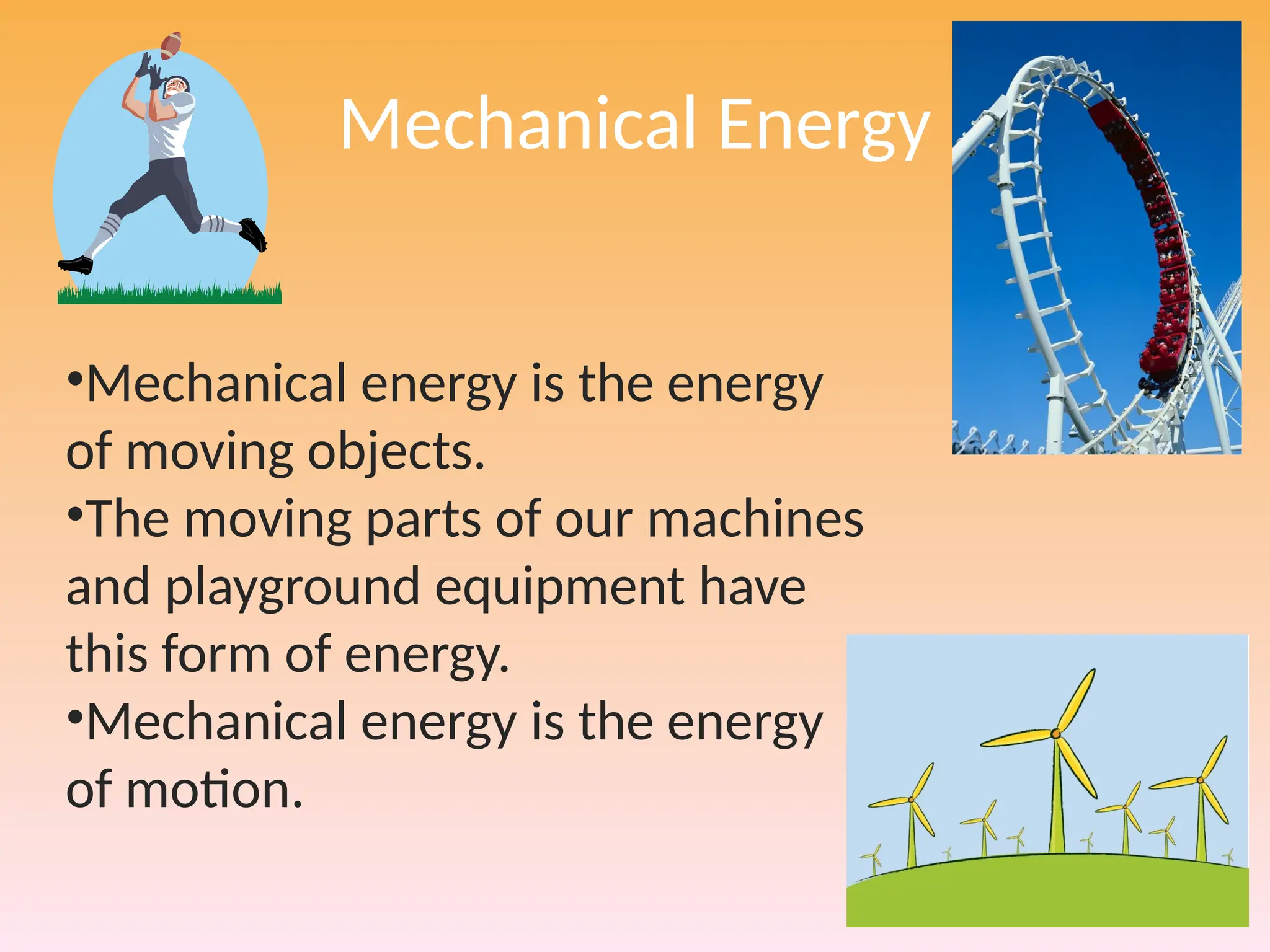 Mechanical Energy

•Mechanical energy is the energy of moving objects.
•The moving parts of our machines and playground equipment have this form of energy.
•Mechanical energy is the energy of motion.